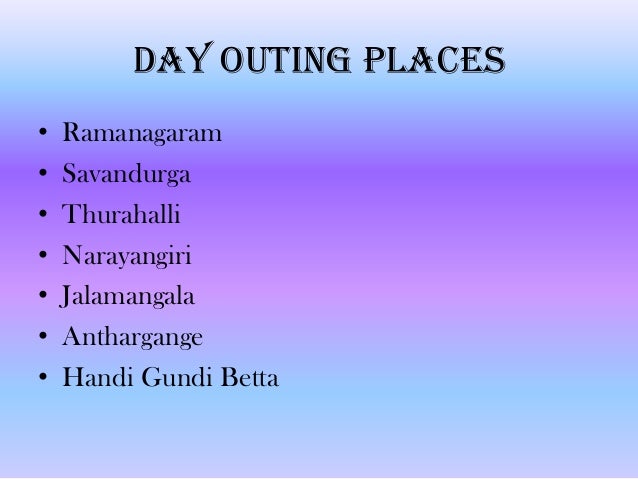 DAY OUTING PLACES

• Ramanagaram
• Savandurga
• Thurahalli
• Narayangiri
• Jalamangala
• Anthargange
• Handi Gundi Betta